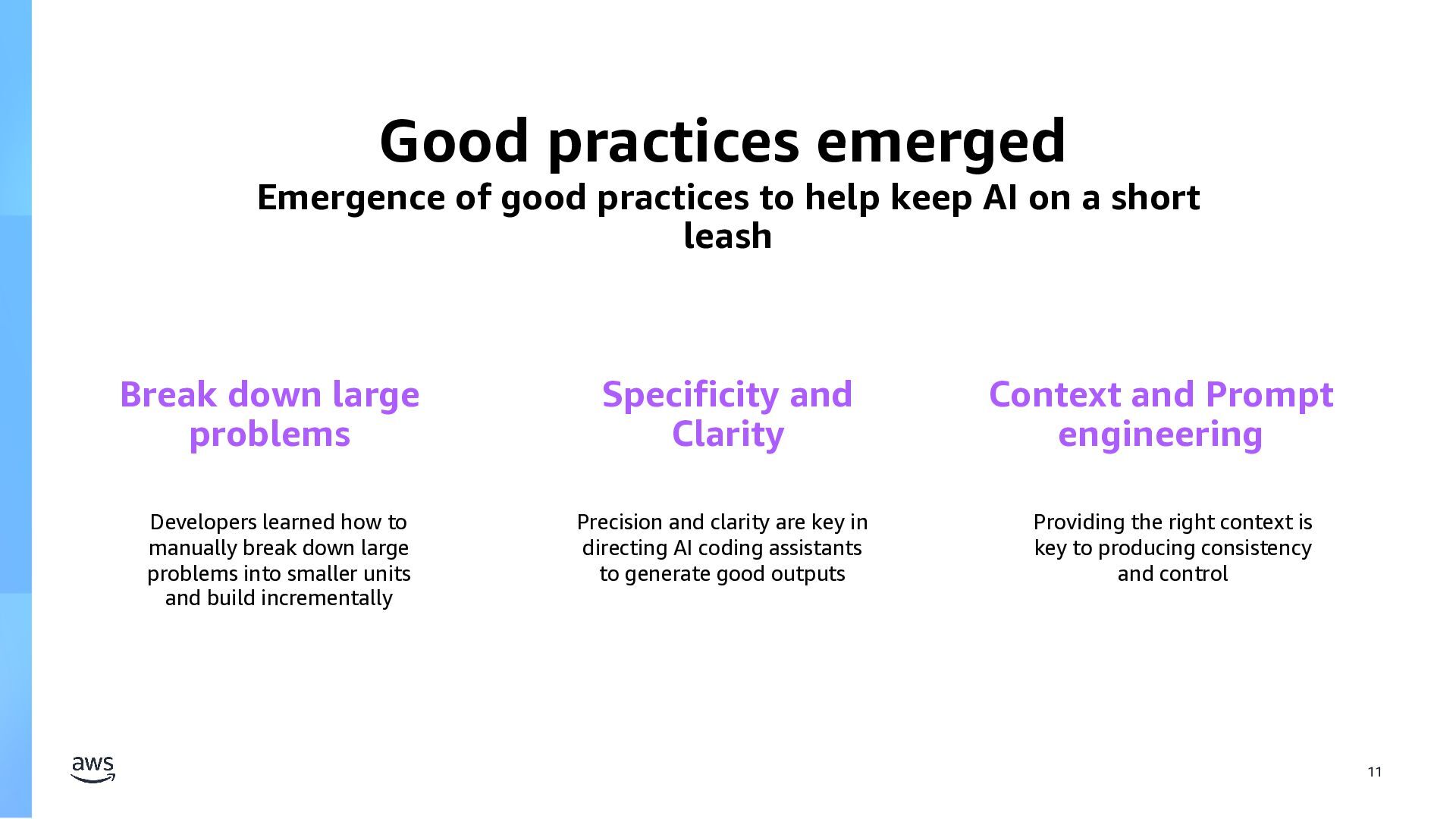 Good practices emerged

Emergence of good practices to help keep AI on a short leash

Break down large problems

Developers learned how to manually break down large problems into smaller units and build incrementally

Specificity and Clarity

Precision and clarity are key in directing AI coding assistants to generate good outputs

Context and Prompt engineering

Providing the right context is key to producing consistency and control

aws

11